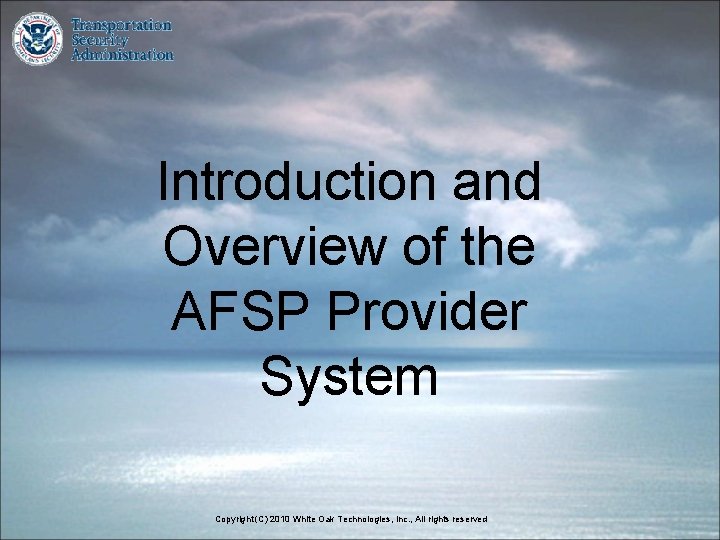 Transportation
Security
Administration

Introduction and Overview of the AFSP Provider System

Copyright(C) 2010 White Oak Technologies, Inc., All rights reserved